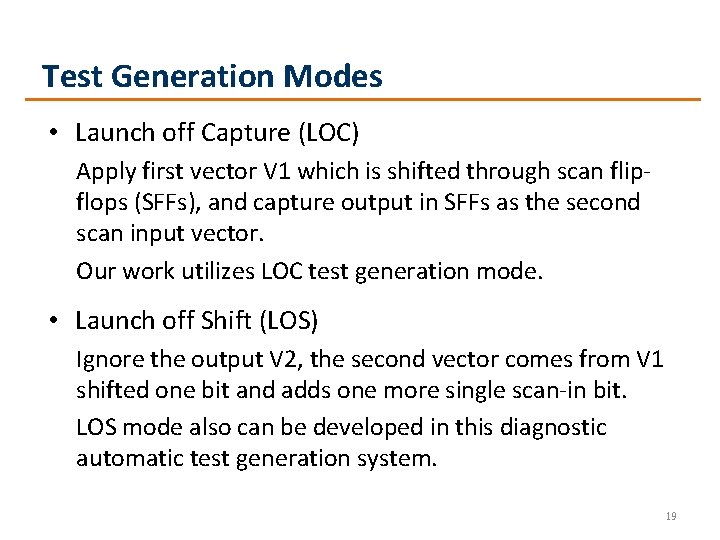 Test Generation Modes

• Launch off Capture (LOC)

Apply first vector V1 which is shifted through scan flip-flops (SFFs), and capture output in SFFs as the second scan input vector.

Our work utilizes LOC test generation mode.

• Launch off Shift (LOS)

Ignore the output V2, the second vector comes from V1 shifted one bit and adds one more single scan-in bit.

LOS mode also can be developed in this diagnostic automatic test generation system.

19